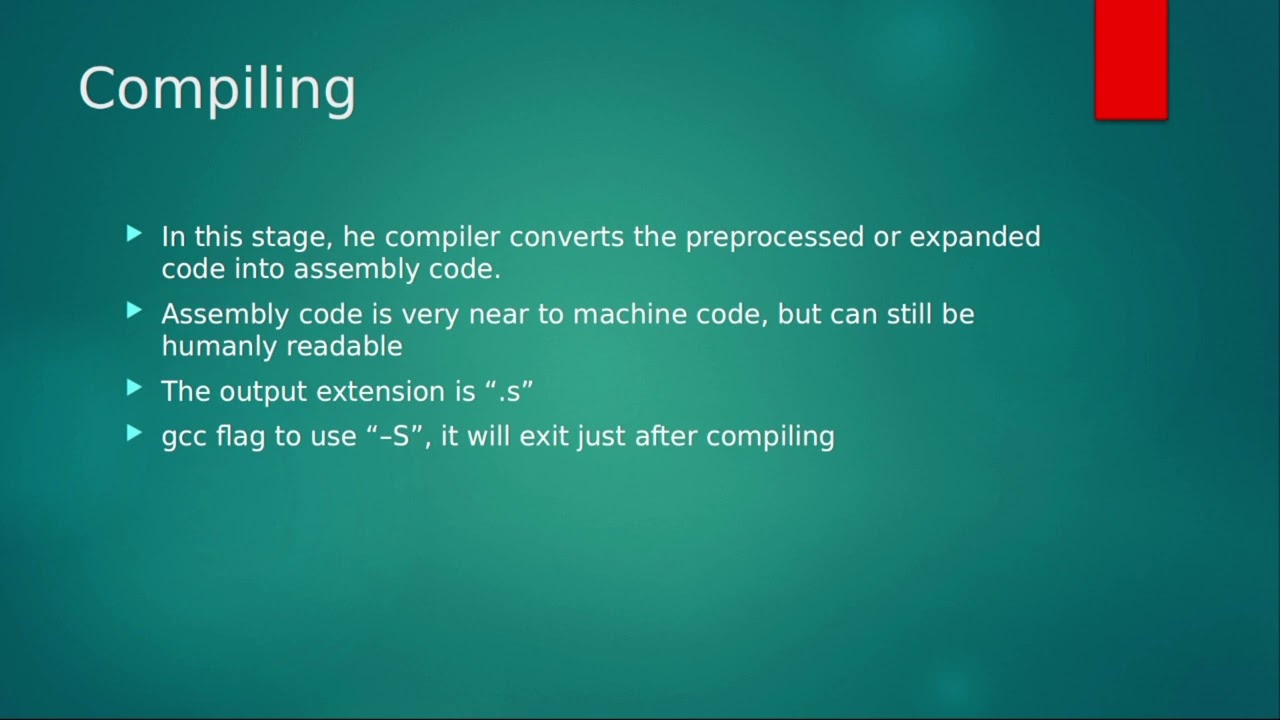 Compiling

In this stage, he compiler converts the preprocessed or expanded code into assembly code.

Assembly code is very near to machine code, but can still be humanly readable

The output extension is “.s”

gcc flag to use “–S”, it will exit just after compiling